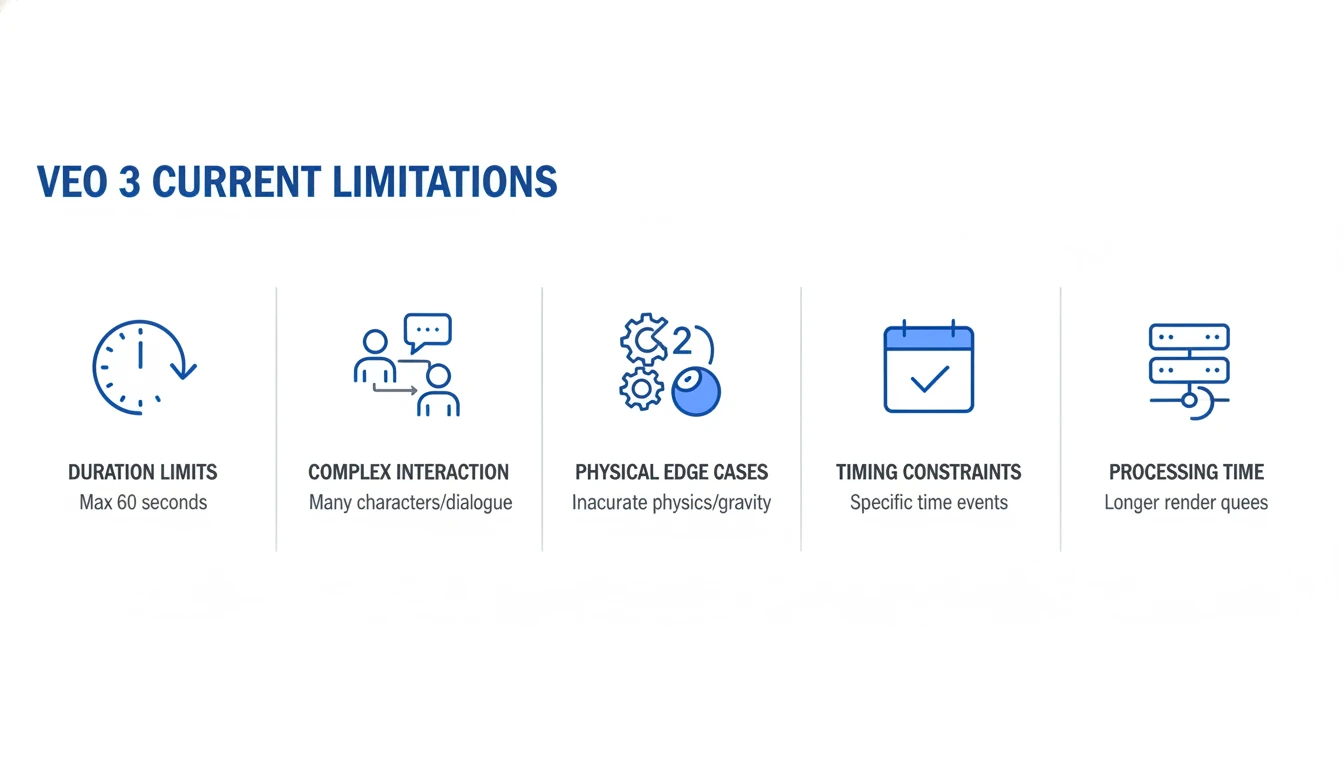 VEO 3 CURRENT LIMITATIONS

2

DURATION LIMITS
Max 60 seconds

COMPLEX INTERACTION
Many characters/dialogue

PHYSICAL EDGE CASES
Inacurate physics/gravity

TIMING CONSTRAINTS
Specific time events

PROCESSING TIME
Longer render quees